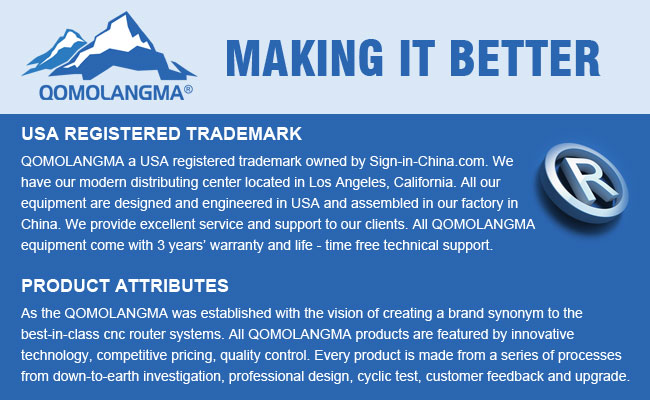 QOMOLANGMA®

MAKING IT BETTER

USA REGISTERED TRADEMARK

QOMOLANGMA a USA registered trademark owned by Sign-in-China.com. We have our modern distributing center located in Los Angeles, California. All our equipment are designed and engineered in USA and assembled in our factory in China. We provide excellent service and support to our clients. All QOMOLANGMA equipment come with 3 years' warranty and life - time free technical support.

R

PRODUCT ATTRIBUTES

As the QOMOLANGMA was established with the vision of creating a brand synonym to the best-in-class cnc router systems. All QOMOLANGMA products are featured by innovative technology, competitive pricing, quality control. Every product is made from a series of processes from down-to-earth investigation, professional design, cyclic test, customer feedback and upgrade.